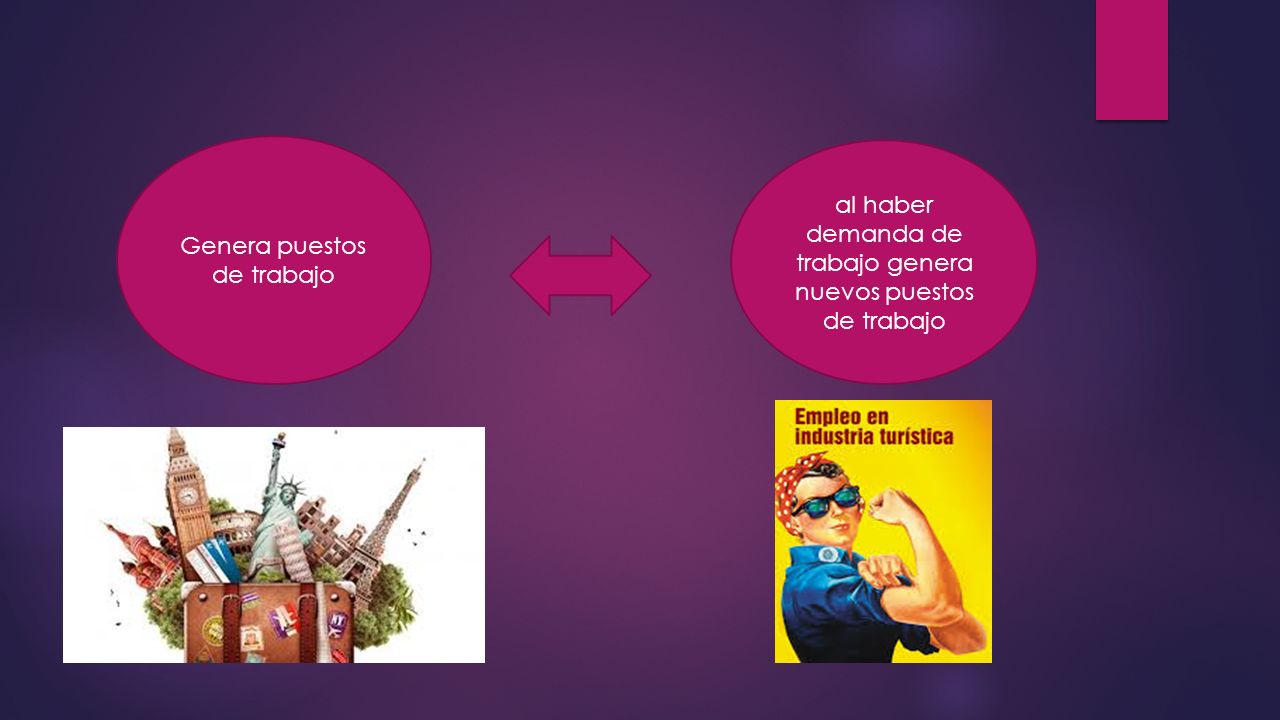 Genera puestos de trabajo

al haber demanda de trabajo genera nuevos puestos de trabajo

Empleo en industria turística